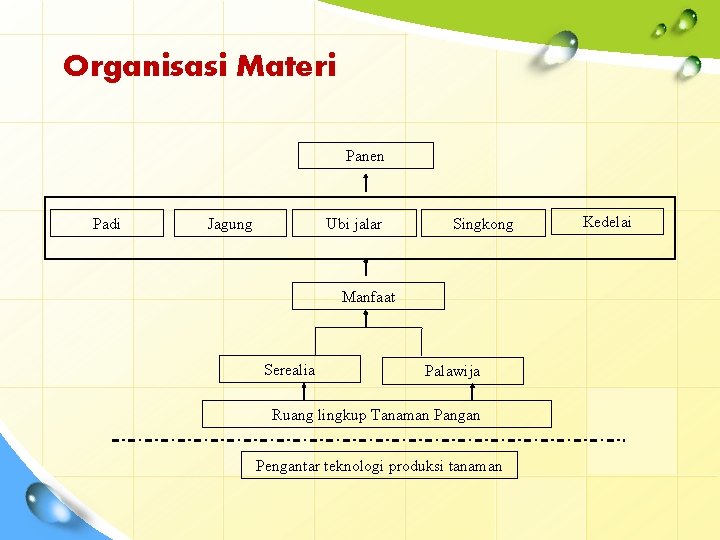 Organisasi Materi

Panen

Padi

Jagung

Ubi jalar

Singkong

Kedelai

Manfaat

Serealia

Palawija

Ruang lingkup Tanaman Pangan

Pengantar teknologi produksi tanaman